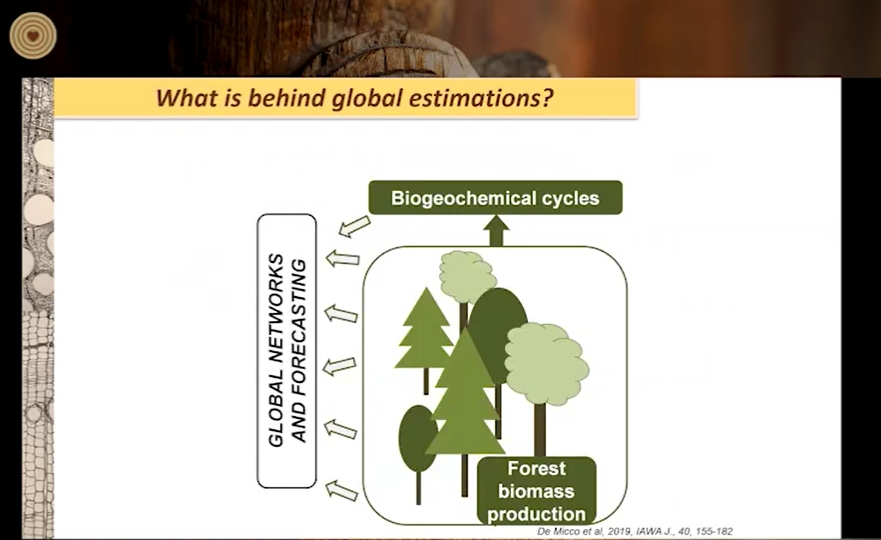 What is behind global estimations?

Biogeochemical cycles

GLOBAL NETWORKS AND FORECASTING

Forest biomass production

De Micco et al, 2019, IAWA J., 40, 155-182